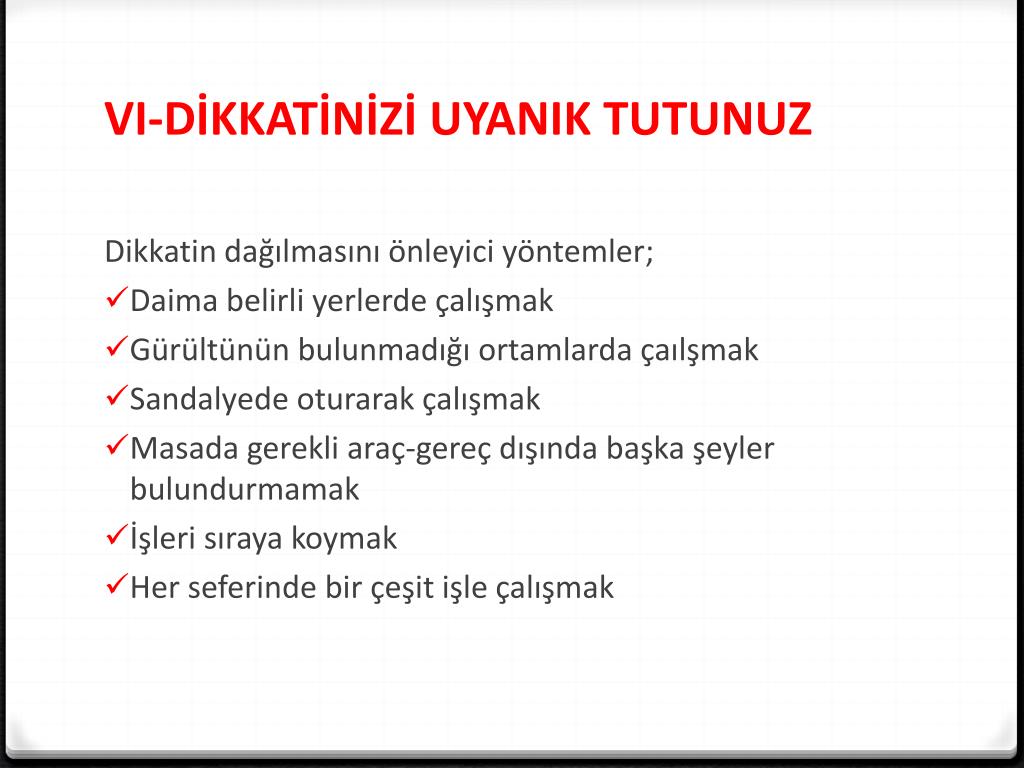 VI-DİKKATİNİZİ UYANIK TUTUNUZ

Dikkatin dağılmasını önleyici yöntemler;
✓Daima belirli yerlerde çalışmak
✓Gürültünün bulunmadığı ortamlarda çaılşmak
✓Sandalyede oturarak çalışmak
✓Masada gerekli araç-gereç dışında başka şeyler bulundurmamak
✓İşleri sıraya koymak
✓Her seferinde bir çeşit işle çalışmak